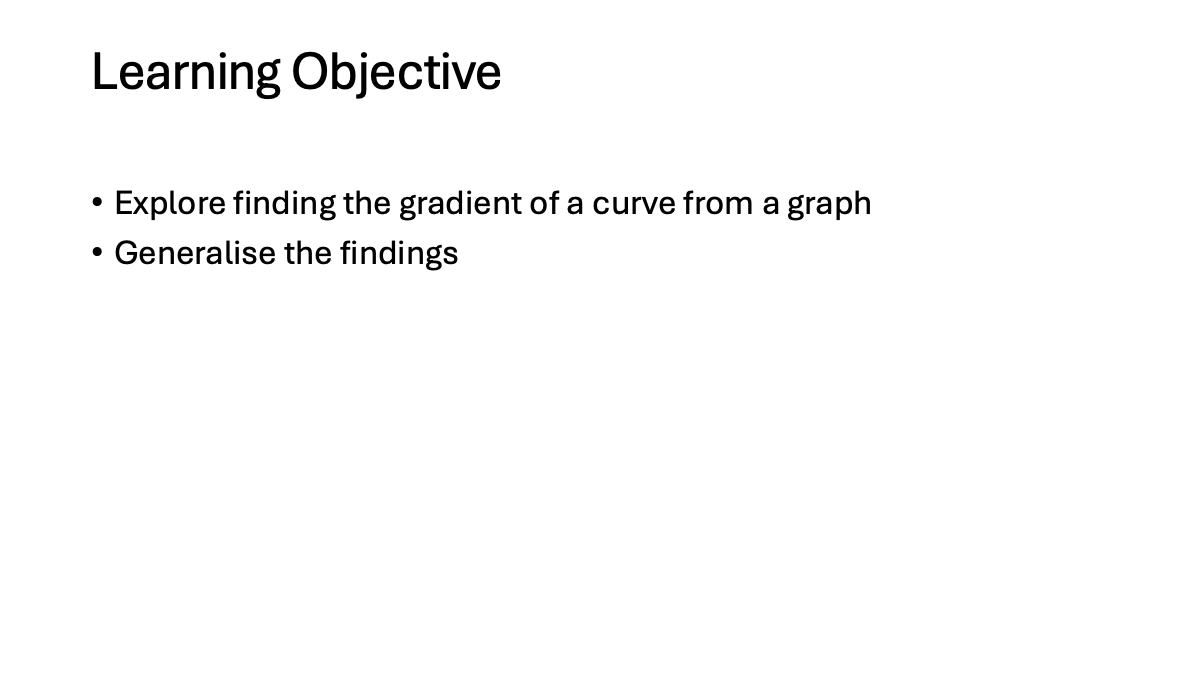 Learning Objective

• Explore finding the gradient of a curve from a graph
• Generalise the findings